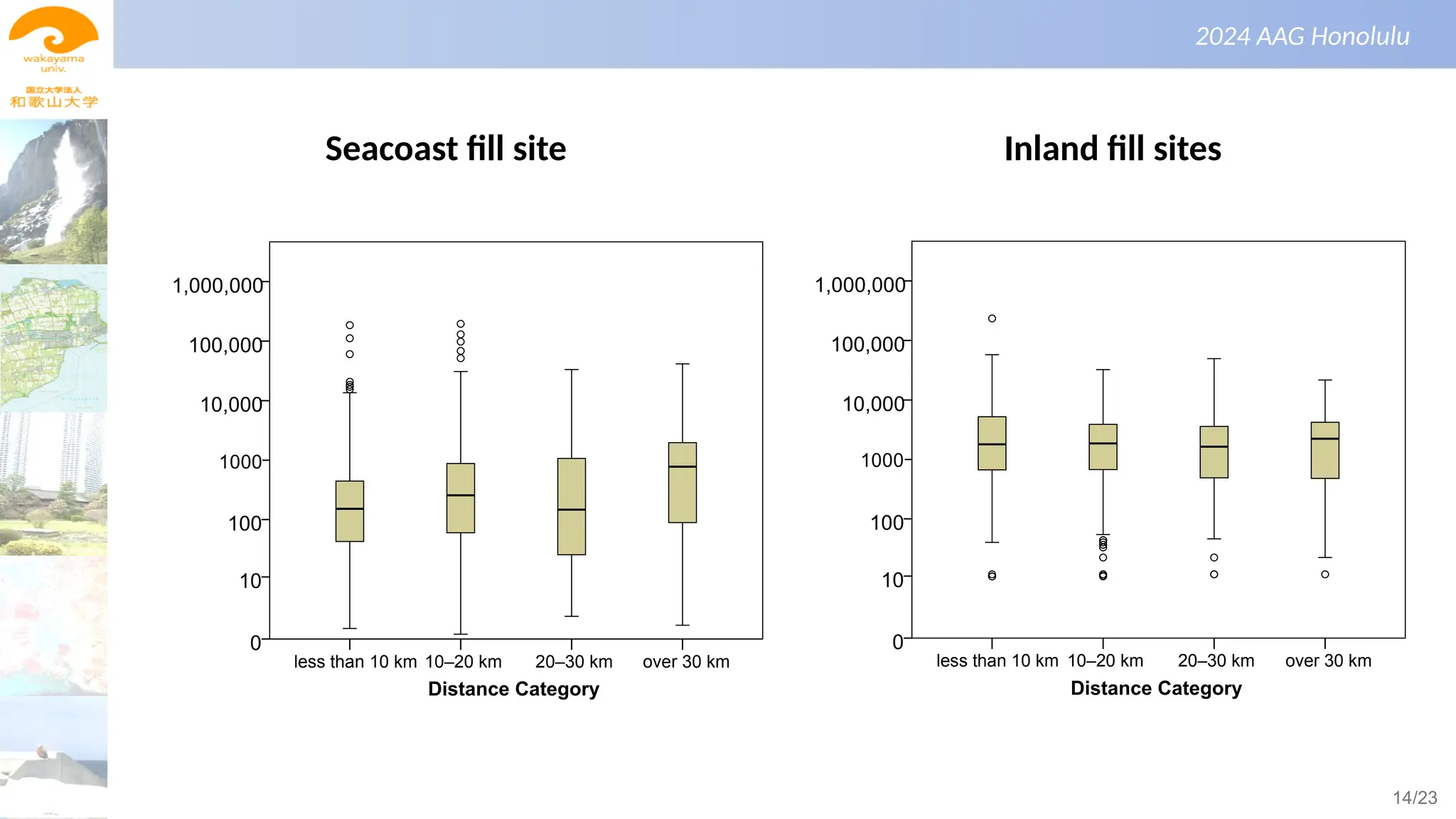 wakayama univ.
国立大学法人
和歌山大学

2024 AAG Honolulu

Seacoast fill site

1,000,000
100,000
10,000
1000
100
10
0

less than 10 km 10–20 km 20–30 km over 30 km
Distance Category

Inland fill sites

1,000,000
100,000
10,000
1000
100
10
0

less than 10 km 10–20 km 20–30 km over 30 km
Distance Category

14/23